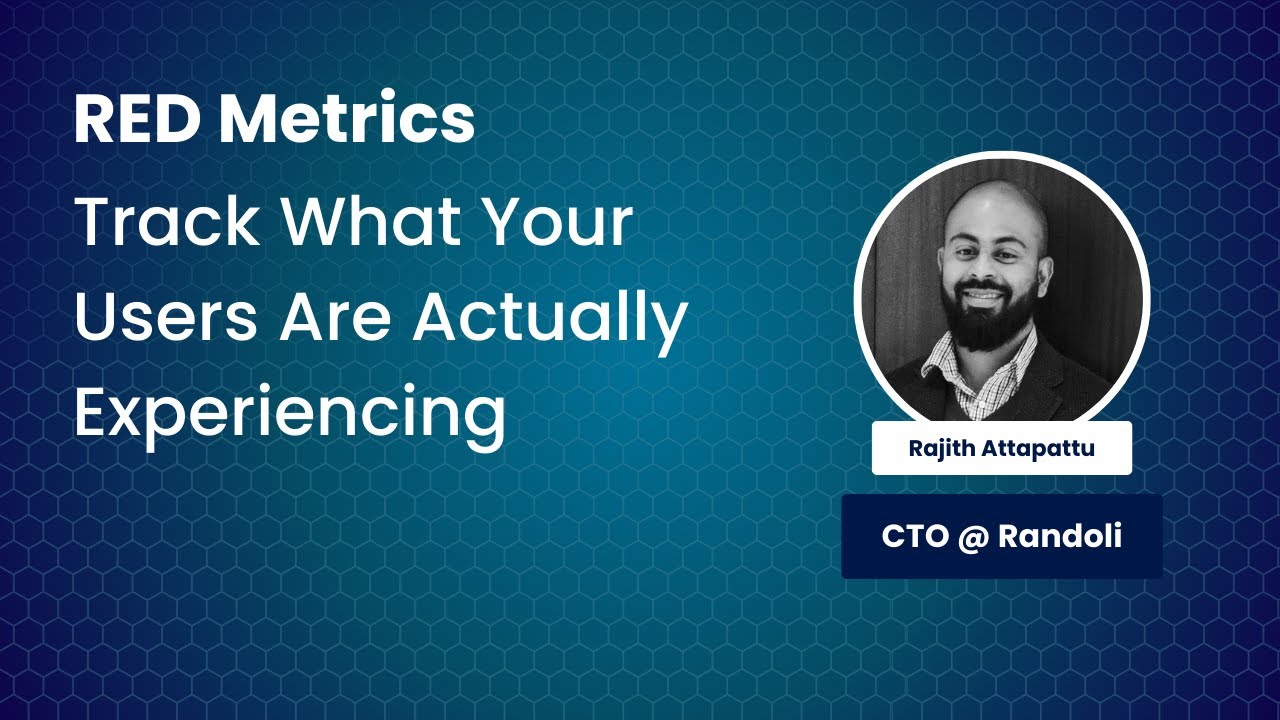 RED Metrics

Track What Your Users Are Actually Experiencing

Rajith Attapattu

CTO @ Randoli